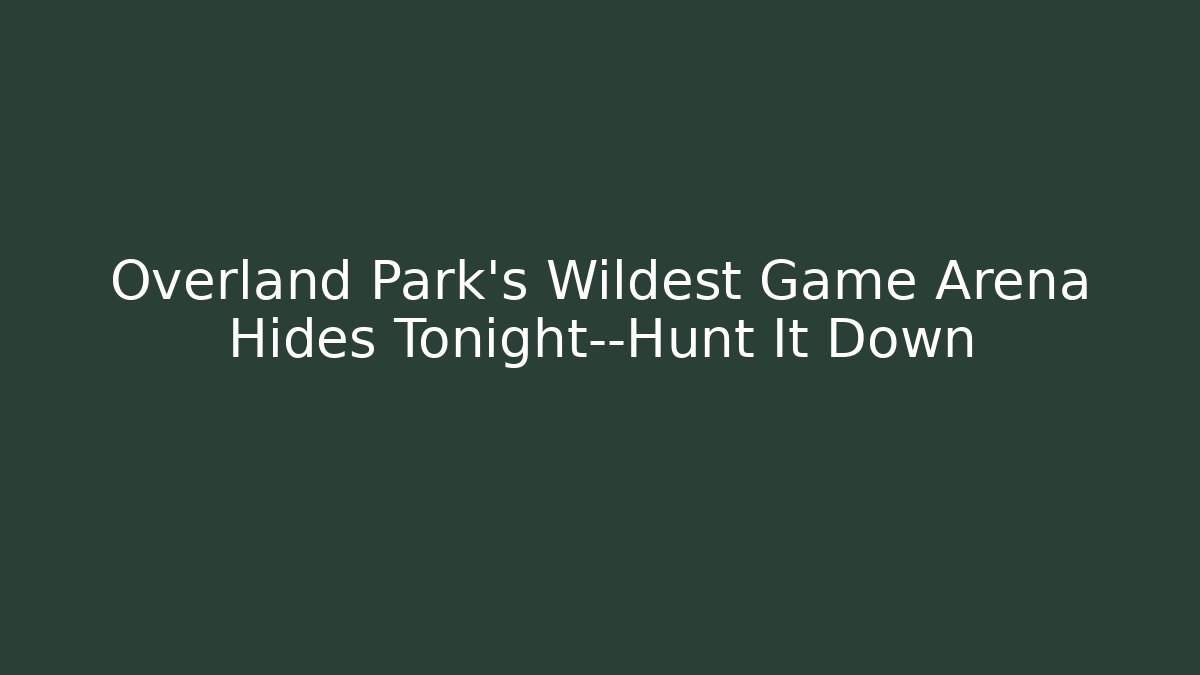 Overland Park's Wildest Game Arena Hides Tonight--Hunt It Down